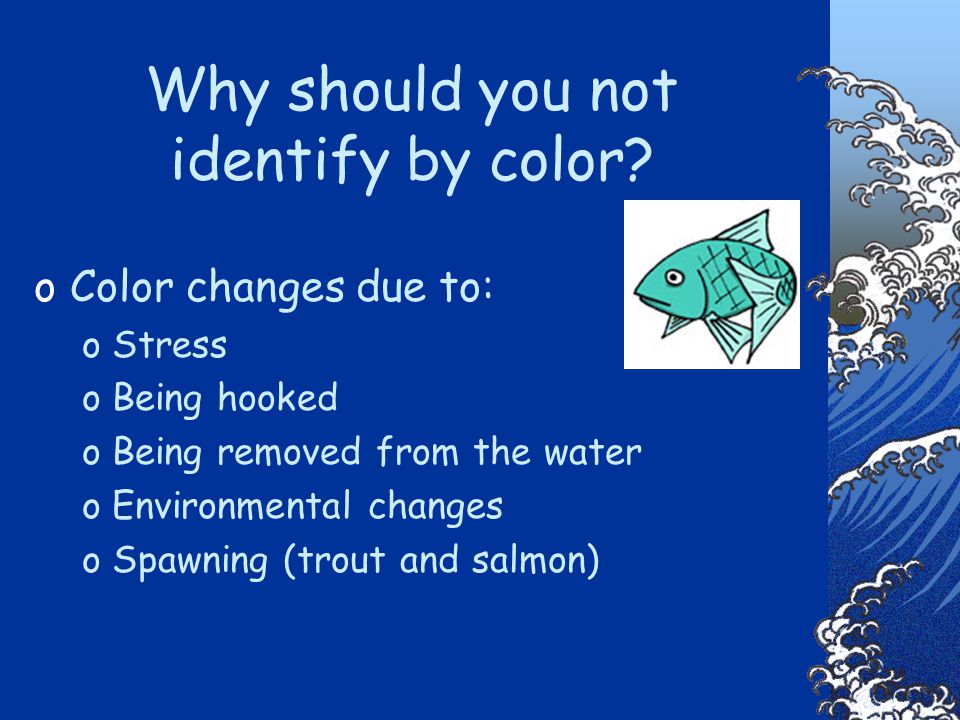 Why should you not identify by color?

o Color changes due to:
o Stress
o Being hooked
o Being removed from the water
o Environmental changes
o Spawning (trout and salmon)